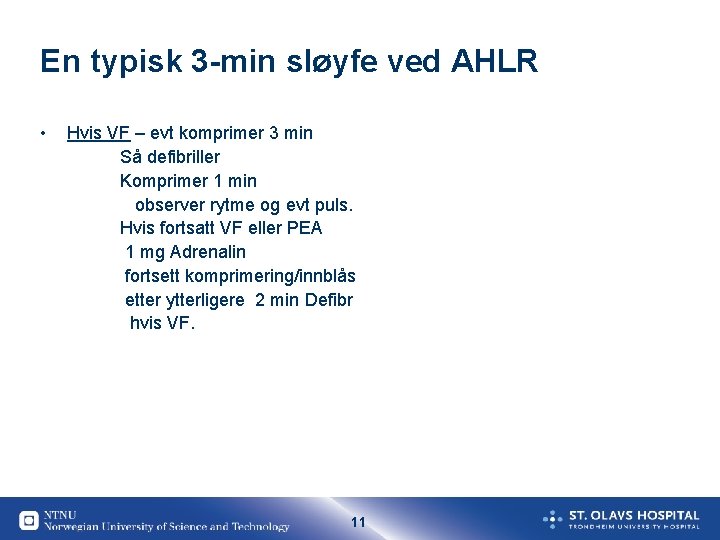 En typisk 3-min sløyfe ved AHLR

• Hvis VF – evt komprimer 3 min
Så defibriller
Komprimer 1 min
observer rytme og evt puls.
Hvis fortsatt VF eller PEA
1 mg Adrenalin
fortsett komprimering/innblås
etter ytterligere 2 min Defibr
hvis VF.

NTNU
Norwegian University of Science and Technology

11

ST. OLAVS HOSPITAL
TRONDHEIM UNIVERSITY HOSPITAL